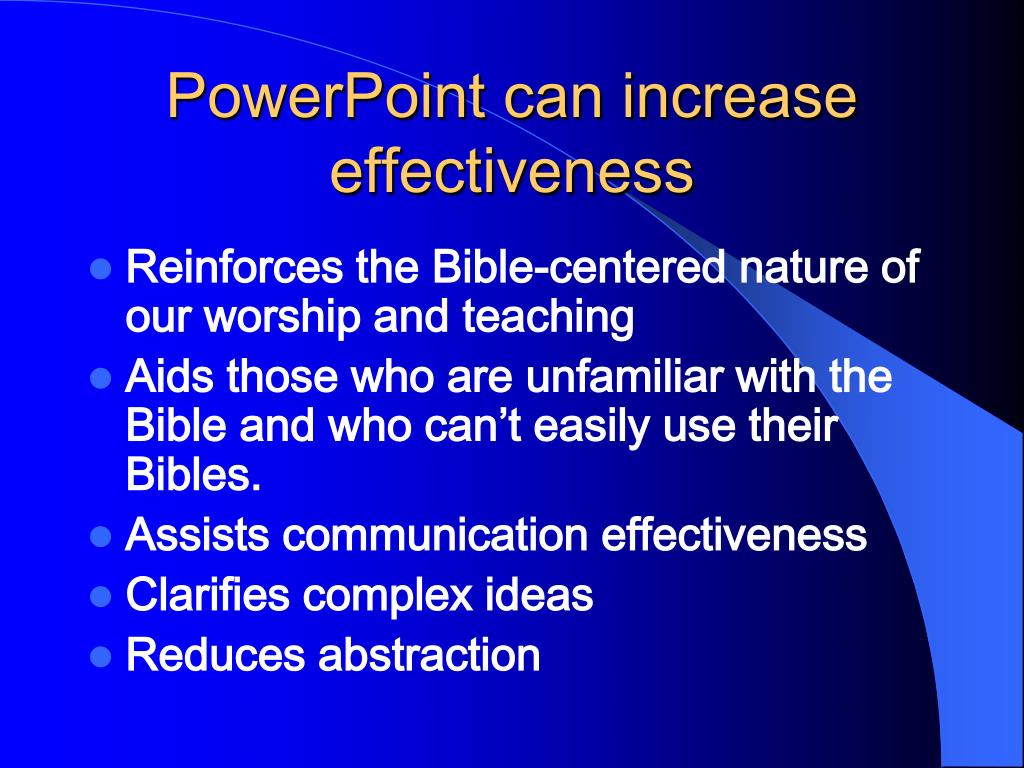 PowerPoint can increase effectiveness

- Reinforces the Bible-centered nature of our worship and teaching
- Aids those who are unfamiliar with the Bible and who can’t easily use their Bibles.
- Assists communication effectiveness
- Clarifies complex ideas
- Reduces abstraction